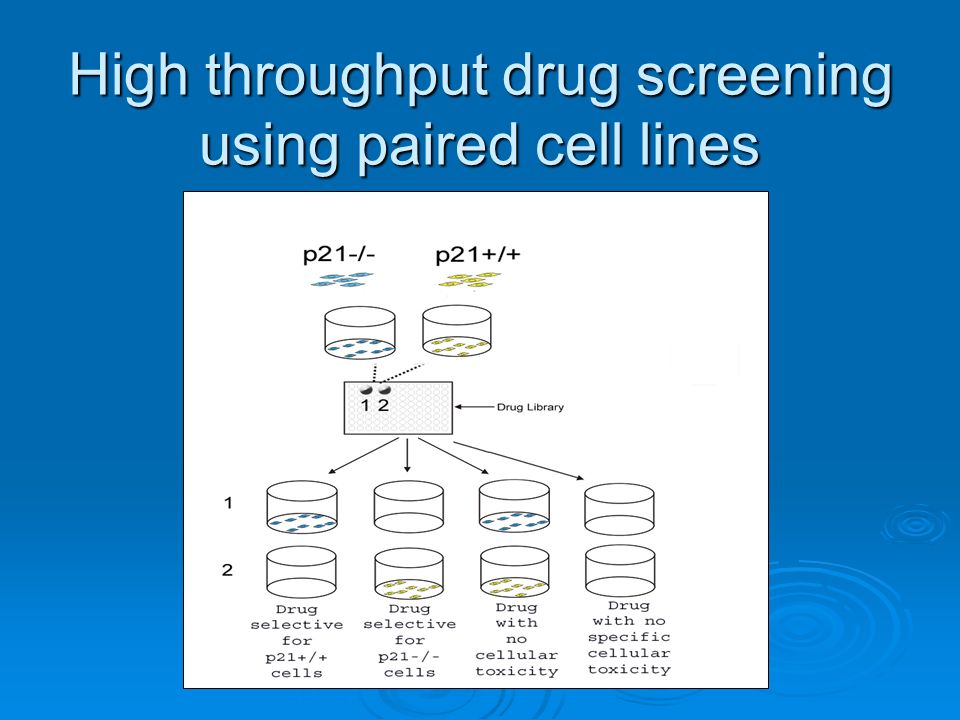 High throughput drug screening using paired cell lines

p21-/-

p21+/+

1 2

Drug Library

1

2

Drug selective for p21+/+ cells

Drug selective for p21-/- cells

Drug with no cellular toxicity

Drug with no specific cellular toxicity